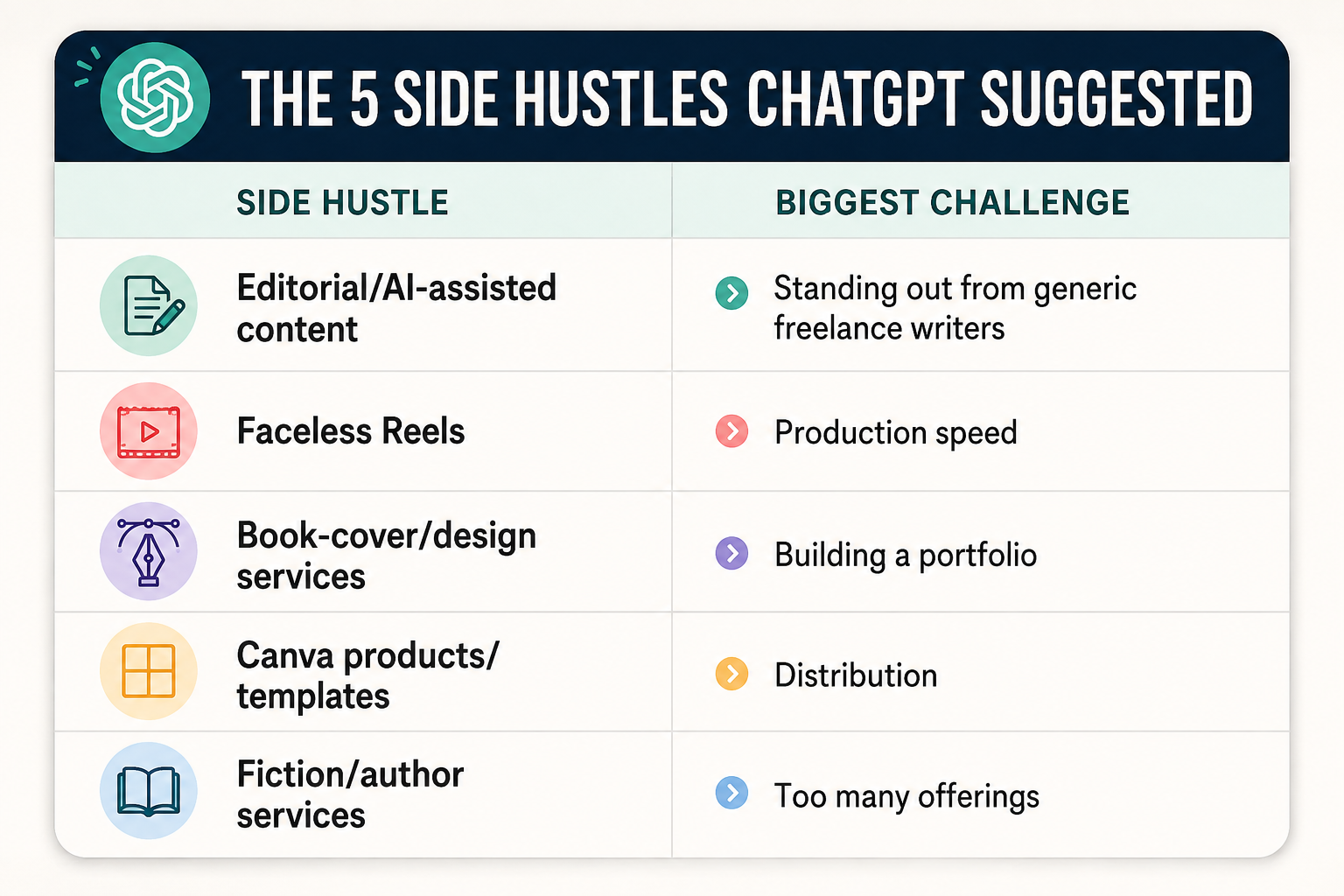 THE 5 SIDE HUSTLES CHATGPT SUGGESTED

| SIDE HUSTLE | BIGGEST CHALLENGE |
|---|---|
| Editorial/AI-assisted content | Standing out from generic freelance writers |
| Faceless Reels | Production speed |
| Book-cover/design services | Building a portfolio |
| Canva products/ templates | Distribution |
| Fiction/author services | Too many offerings |